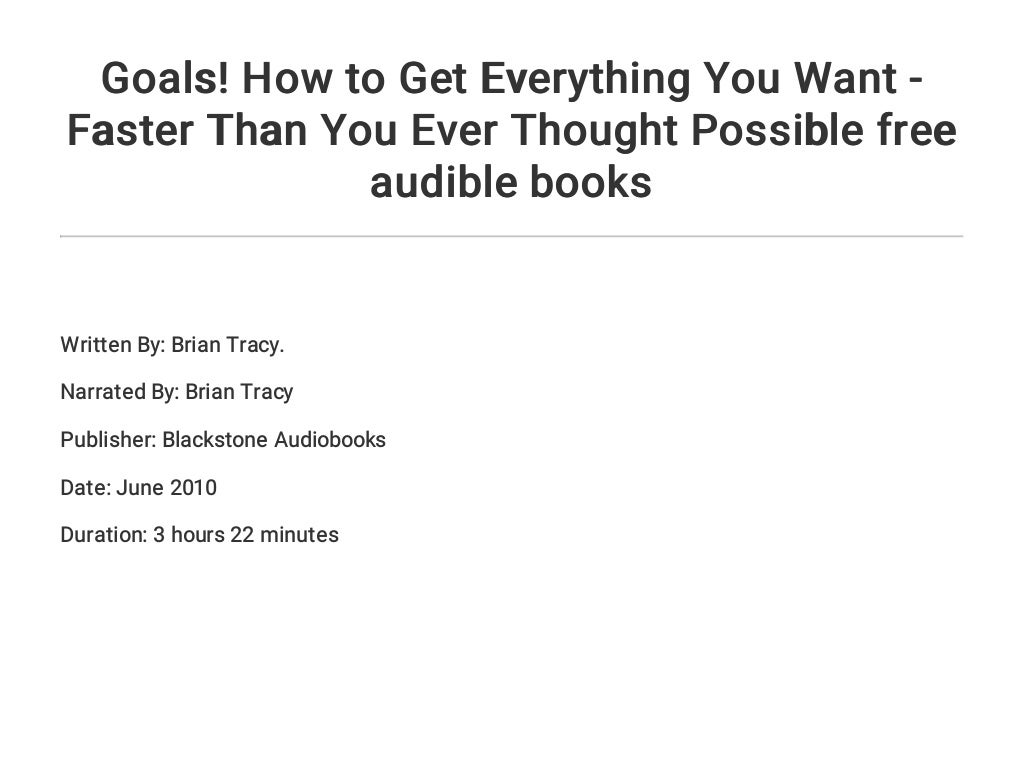 Goals! How to Get Everything You Want - Faster Than You Ever Thought Possible free audible books

Written By: Brian Tracy.

Narrated By: Brian Tracy

Publisher: Blackstone Audiobooks

Date: June 2010

Duration: 3 hours 22 minutes